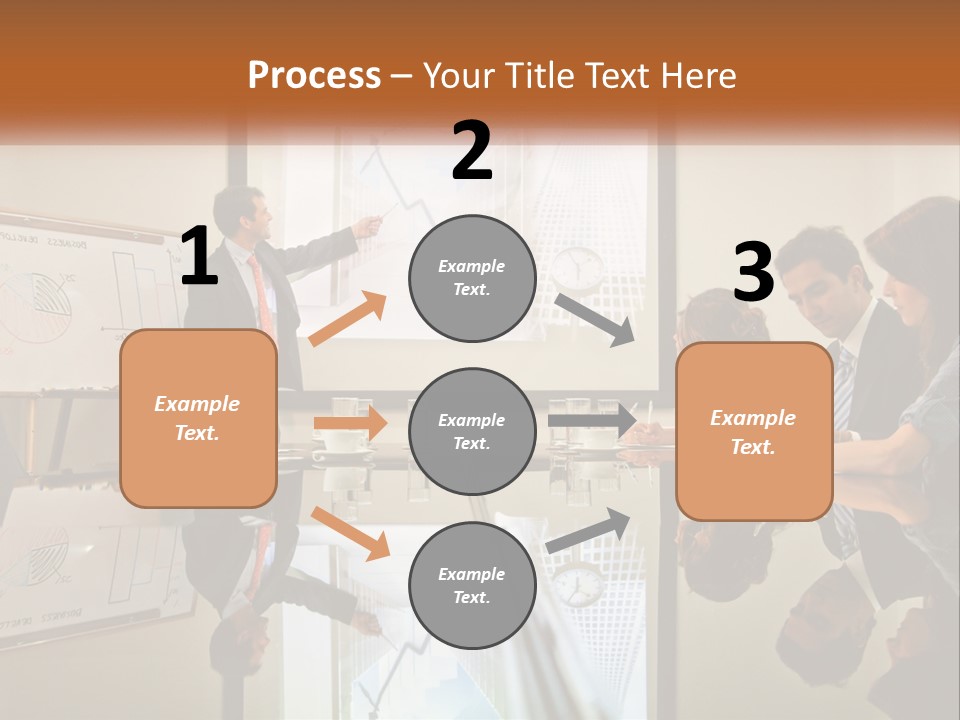 Process – Your Title Text Here

1

Example Text.

2

Example Text.

Example Text.

Example Text.

3

Example Text.